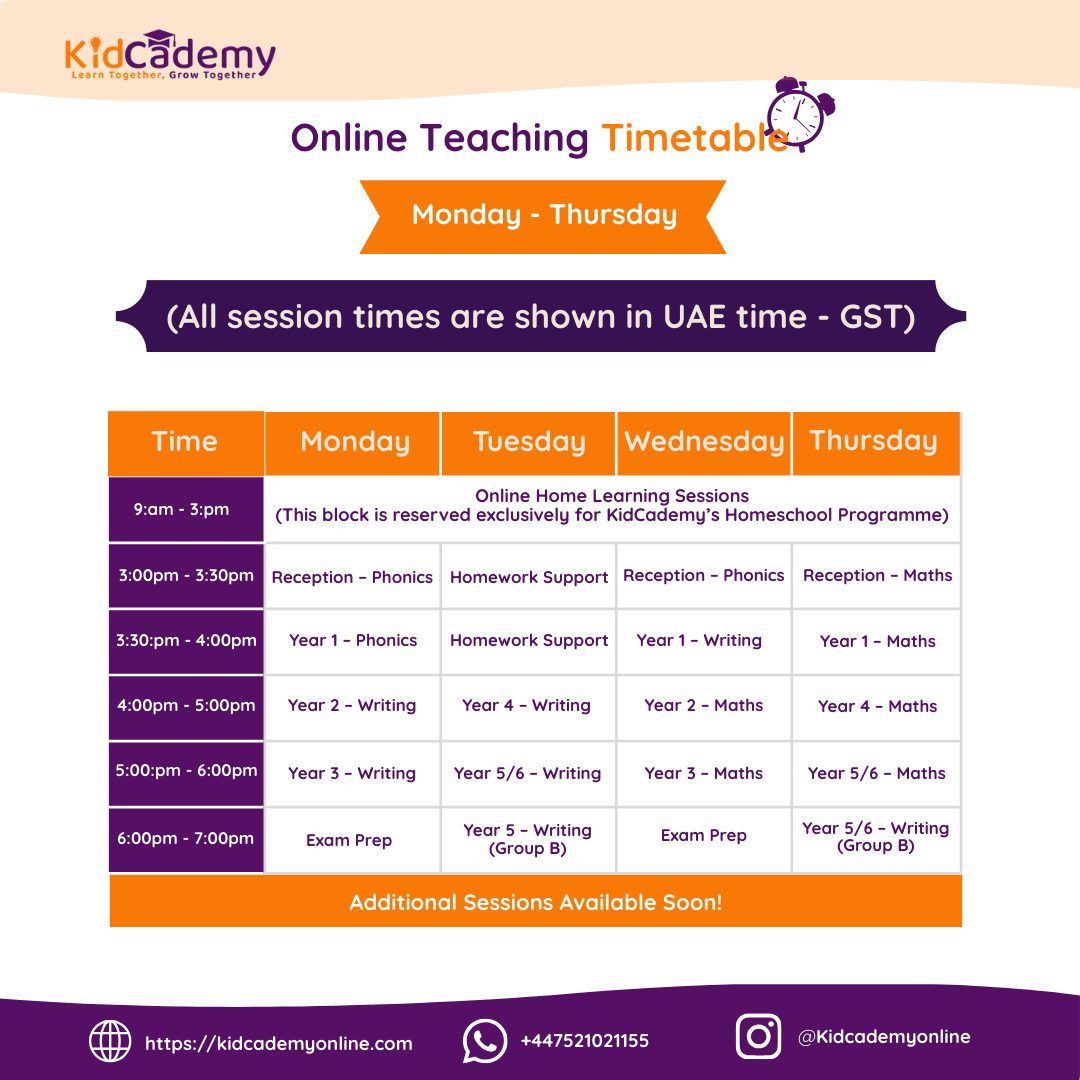 KidCademy
Learn Together, Grow Together

Online Teaching Timetable

Monday - Thursday

(All session times are shown in UAE time - GST)

| Time | Monday | Tuesday | Wednesday | Thursday |
|---|---|---|---|---|
| 9:am - 3:pm | Online Home Learning Sessions (This block is reserved exclusively for KidCademy's Homeschool Programme) | | | |
| 3:00pm - 3:30pm | Reception – Phonics | Homework Support | Reception – Phonics | Reception – Maths |
| 3:30:pm - 4:00pm | Year 1 – Phonics | Homework Support | Year 1 – Writing | Year 1 – Maths |
| 4:00pm - 5:00pm | Year 2 – Writing | Year 4 – Writing | Year 2 – Maths | Year 4 – Maths |
| 5:00:pm - 6:00pm | Year 3 – Writing | Year 5/6 – Writing | Year 3 – Maths | Year 5/6 – Maths |
| 6:00pm - 7:00pm | Exam Prep | Year 5 – Writing (Group B) | Exam Prep | Year 5/6 – Writing (Group B) |

Additional Sessions Available Soon!

https://kidcademyonline.com
+447521021155
@Kidcademyonline